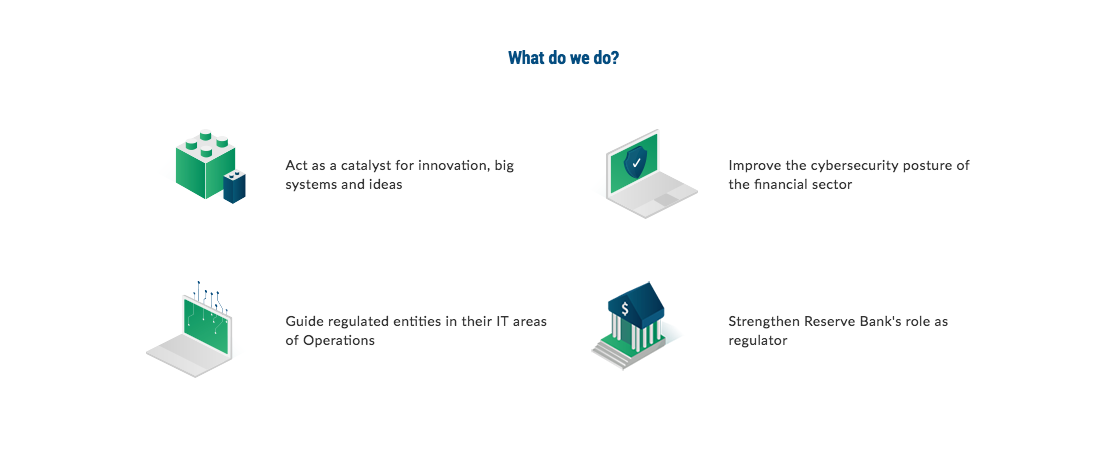 What do we do?

Act as a catalyst for innovation, big systems and ideas

Improve the cybersecurity posture of the financial sector

Guide regulated entities in their IT areas of Operations

$

Strengthen Reserve Bank's role as regulator